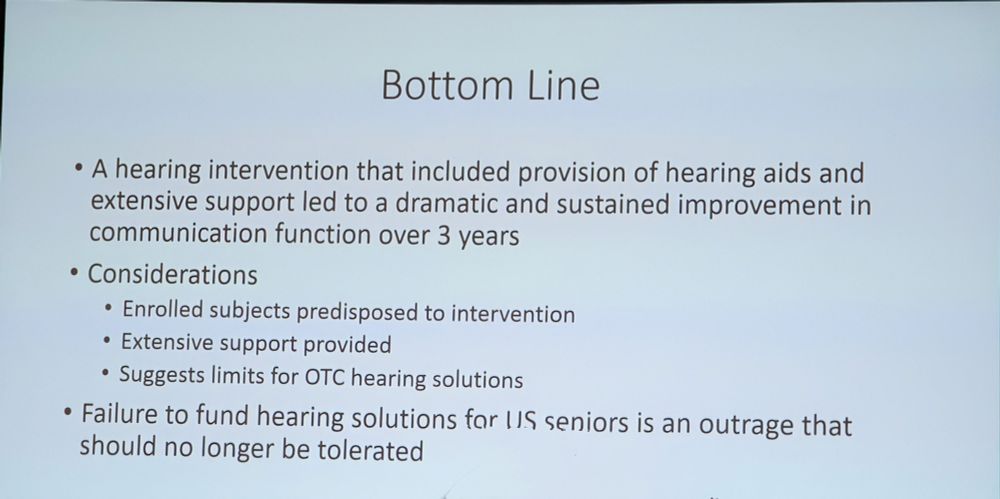 Bottom Line

• A hearing intervention that included provision of hearing aids and extensive support led to a dramatic and sustained improvement in communication function over 3 years

• Considerations
  • Enrolled subjects predisposed to intervention
  • Extensive support provided
  • Suggests limits for OTC hearing solutions

• Failure to fund hearing solutions for US seniors is an outrage that should no longer be tolerated